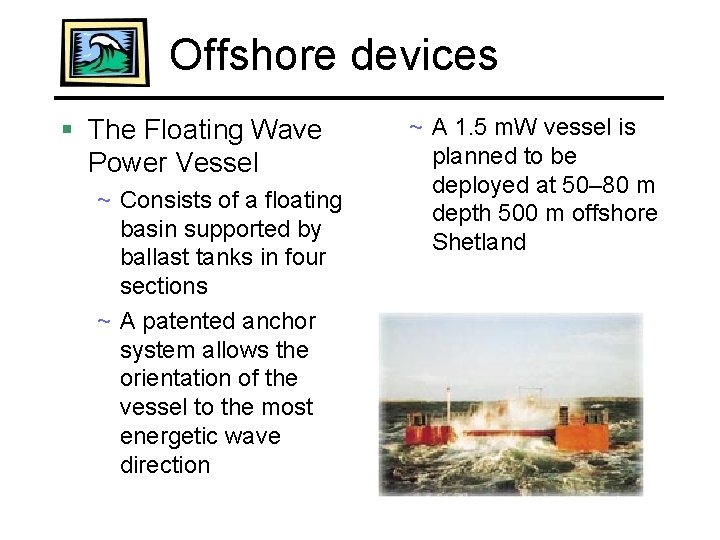 Offshore devices

▪ The Floating Wave Power Vessel

~ Consists of a floating basin supported by ballast tanks in four sections

~ A patented anchor system allows the orientation of the vessel to the most energetic wave direction

~ A 1.5 mW vessel is planned to be deployed at 50–80 m depth 500 m offshore Shetland